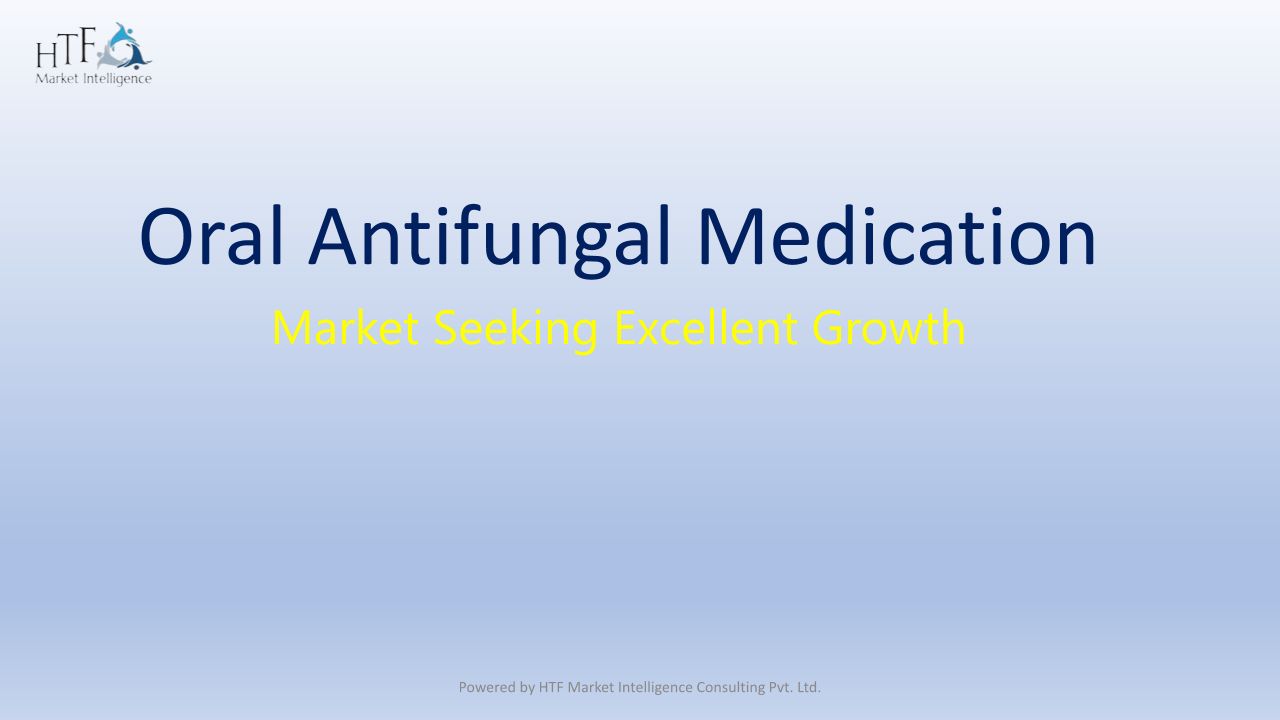 HTF
Market Intelligence

Oral Antifungal Medication

Market Seeking Excellent Growth

Powered by HTF Market Intelligence Consulting Pvt. Ltd.